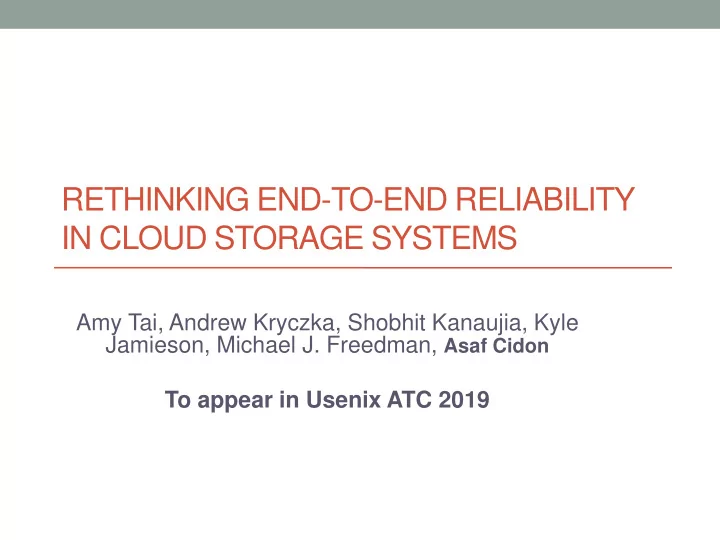 RETHINKING END-TO-END RELIABILITY IN CLOUD STORAGE SYSTEMS

Amy Tai, Andrew Kryczka, Shobhit Kanaujia, Kyle Jamieson, Michael J. Freedman, Asaf Cidon

To appear in Usenix ATC 2019